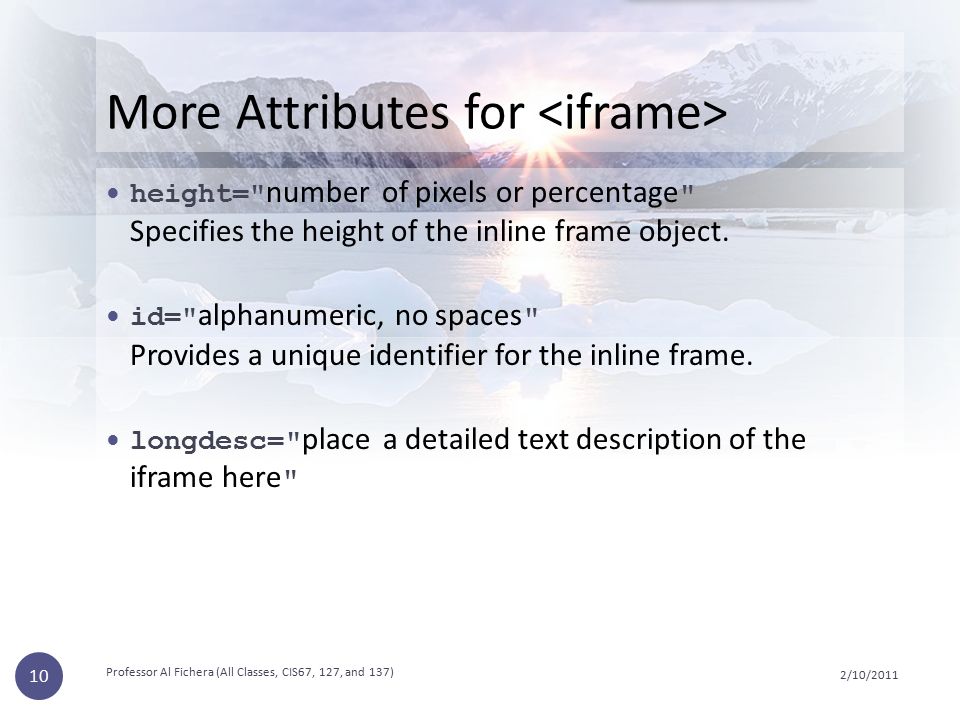 More Attributes for <iframe>

• height="number of pixels or percentage"
Specifies the height of the inline frame object.

• id="alphanumeric, no spaces"
Provides a unique identifier for the inline frame.

• longdesc="place a detailed text description of the iframe here"

10

Professor Al Fichera (All Classes, CIS67, 127, and 137)

2/10/2011